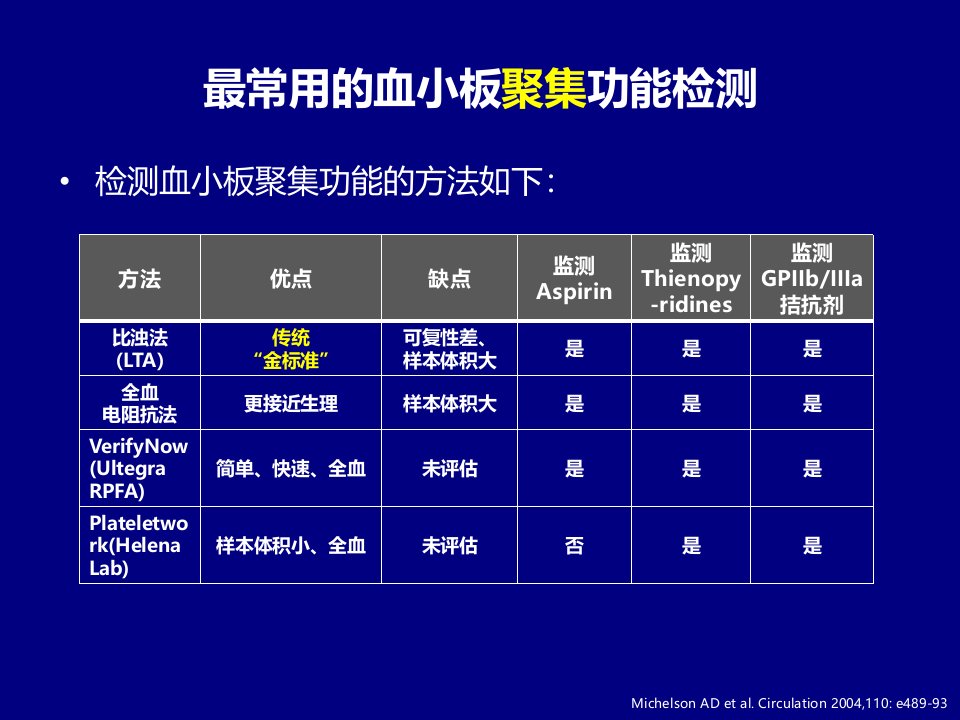 最常用的血小板聚集功能检测

• 检测血小板聚集功能的方法如下：

| 方法 | 优点 | 缺点 | 监测 Aspirin | 监测 Thienopy-ridines | 监测 GPIIb/IIIa 拮抗剂 |
|---|---|---|---|---|---|
| 比浊法 (LTA) | 传统 “金标准” | 可复性差、样本体积大 | 是 | 是 | 是 |
| 全血 电阻抗法 | 更接近生理 | 样本体积大 | 是 | 是 | 是 |
| VerifyNow (Ultegra RPFA) | 简单、快速、全血 | 未评估 | 是 | 是 | 是 |
| Plateletwork(Helena Lab) | 样本体积小、全血 | 未评估 | 否 | 是 | 是 |

Michelson AD et al. Circulation 2004,110: e489-93